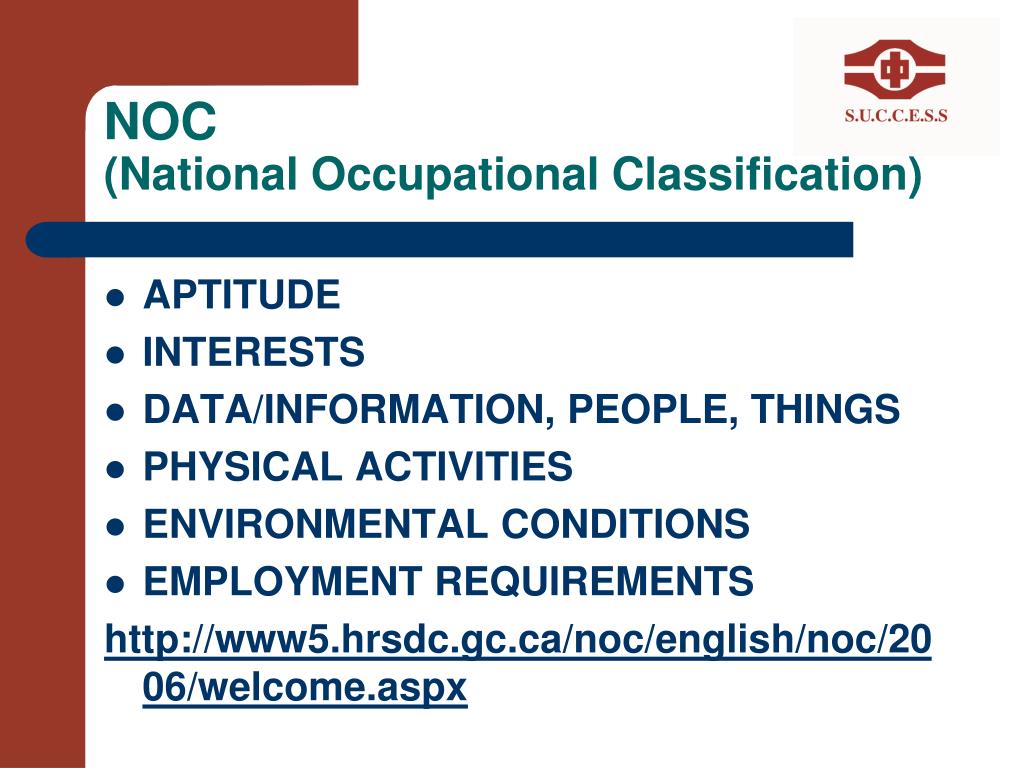 S.U.C.C.E.S.S

NOC
(National Occupational Classification)

- APTITUDE
- INTERESTS
- DATA/INFORMATION, PEOPLE, THINGS
- PHYSICAL ACTIVITIES
- ENVIRONMENTAL CONDITIONS
- EMPLOYMENT REQUIREMENTS

http://www5.hrsdc.gc.ca/noc/english/noc/2006/welcome.aspx